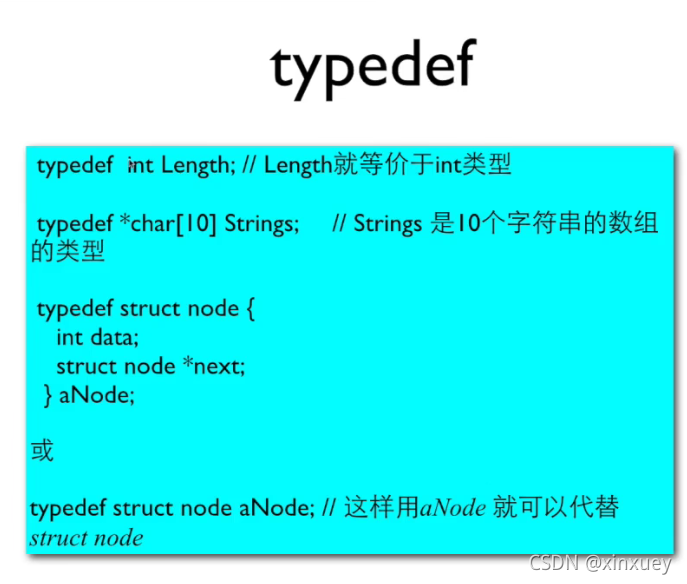 typedef

typedef int Length; // Length就等价于int类型

typedef *char[10] Strings; // Strings 是10个字符串的数组的类型

typedef struct node {
int data;
struct node *next;
} aNode;

或

typedef struct node aNode; // 这样用aNode 就可以代替 struct node

CSDN @xinxuey